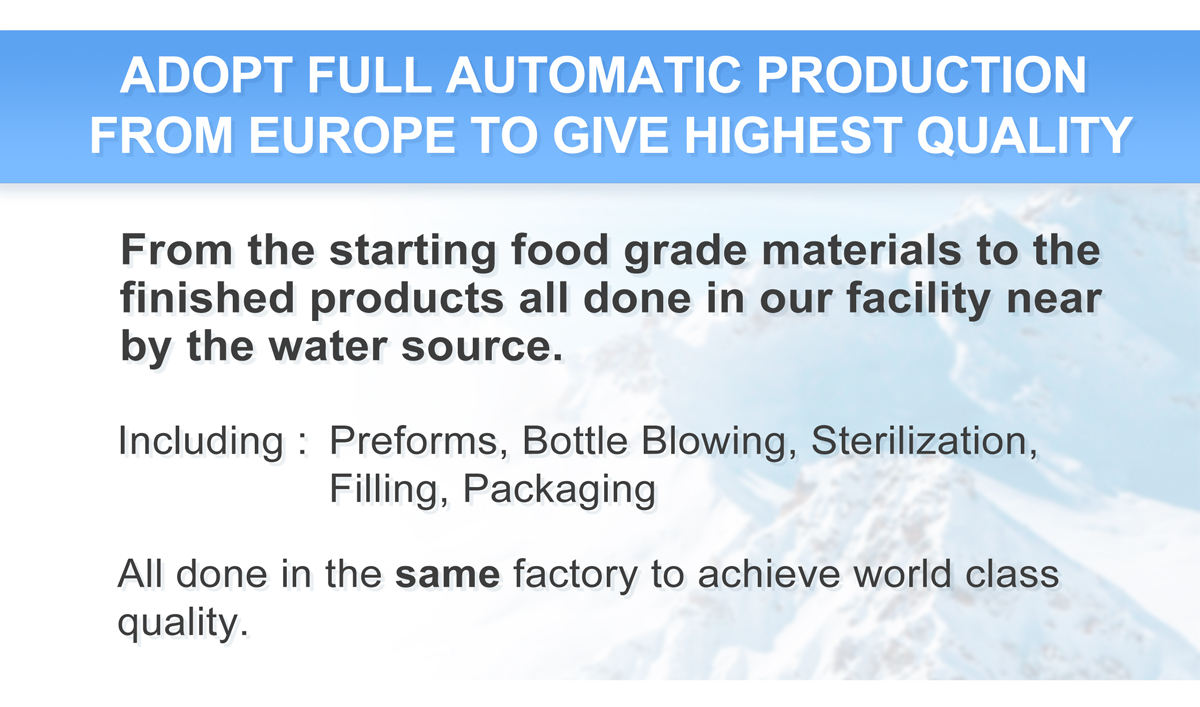 ADOPT FULL AUTOMATIC PRODUCTION FROM EUROPE TO GIVE HIGHEST QUALITY

From the starting food grade materials to the finished products all done in our facility near by the water source.

Including : Preforms, Bottle Blowing, Sterilization, Filling, Packaging

All done in the same factory to achieve world class quality.